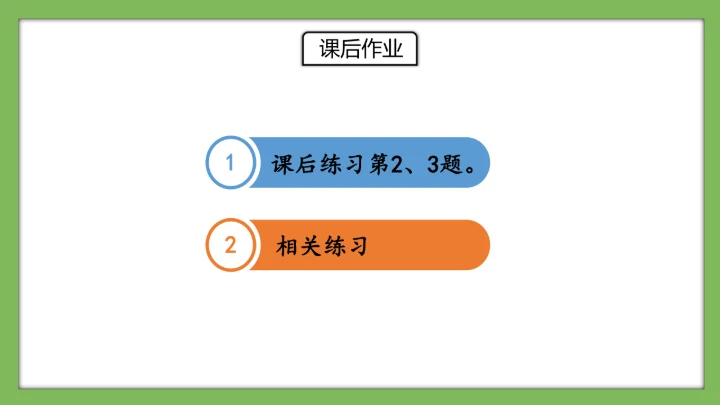 课后作业

1 课后练习第2、3题。

2 相关练习